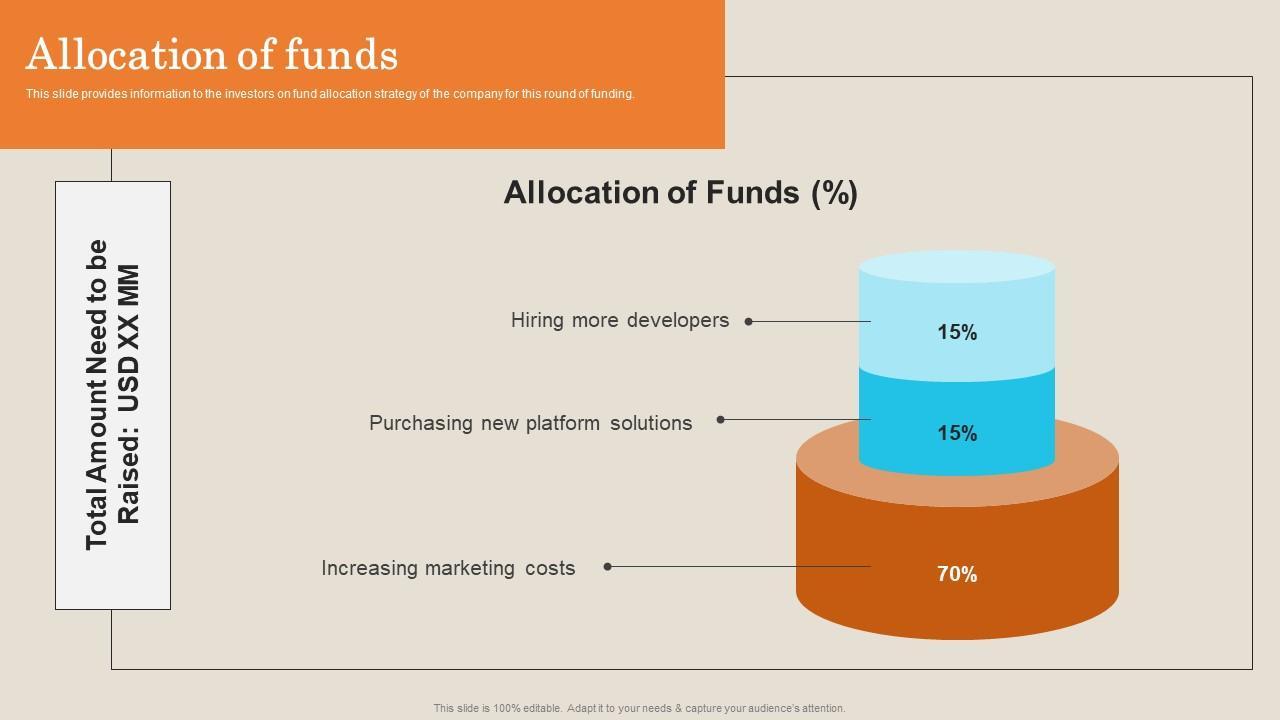 Allocation of funds

This slide provides information to the investors on fund allocation strategy of the company for this round of funding.

Total Amount Need to be Raised: USD XX MM

Allocation of Funds (%)

Hiring more developers

15%

Purchasing new platform solutions

15%

Increasing marketing costs

70%

This slide is 100% editable. Adapt it to your needs & capture your audience's attention.